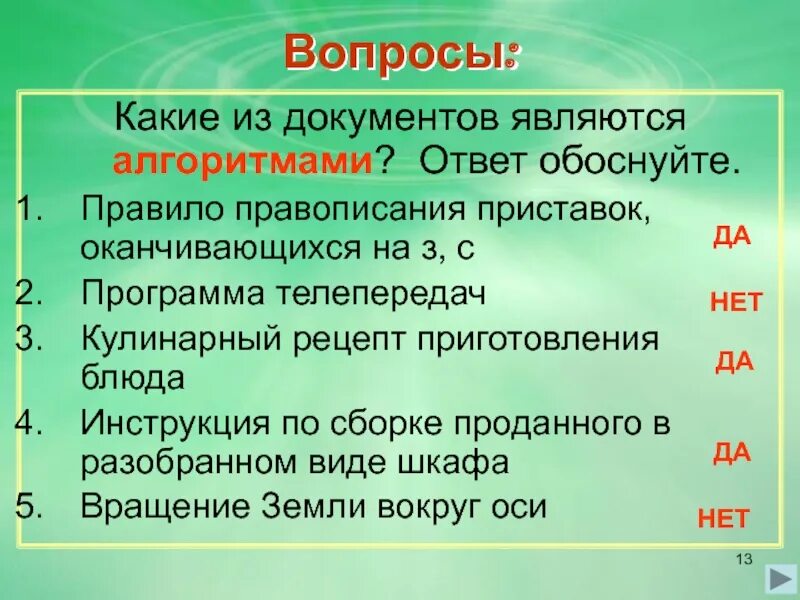 Вопросы:

Какие из документов являются алгоритмами? Ответ обоснуйте.

1. Правило правописания приставок, оканчивающихся на з, с
ДА
2. Программа телепередач
НЕТ
3. Кулинарный рецепт приготовления блюда
ДА
4. Инструкция по сборке проданного в разобранном виде шкафа
ДА
5. Вращение Земли вокруг оси
НЕТ

13